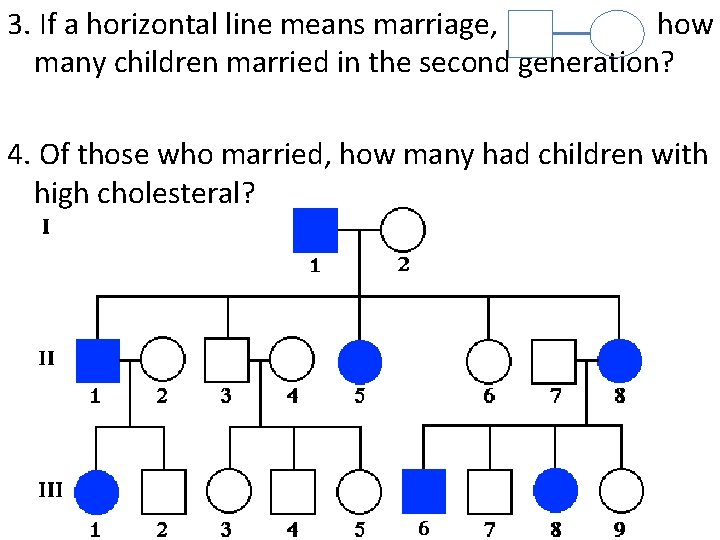 3. If a horizontal line means marriage, how many children married in the second generation?

4. Of those who married, how many had children with high cholesteral?

I

1 2

II

1 2 3 4 5 6 7 8

III

1 2 3 4 5 6 7 8 9